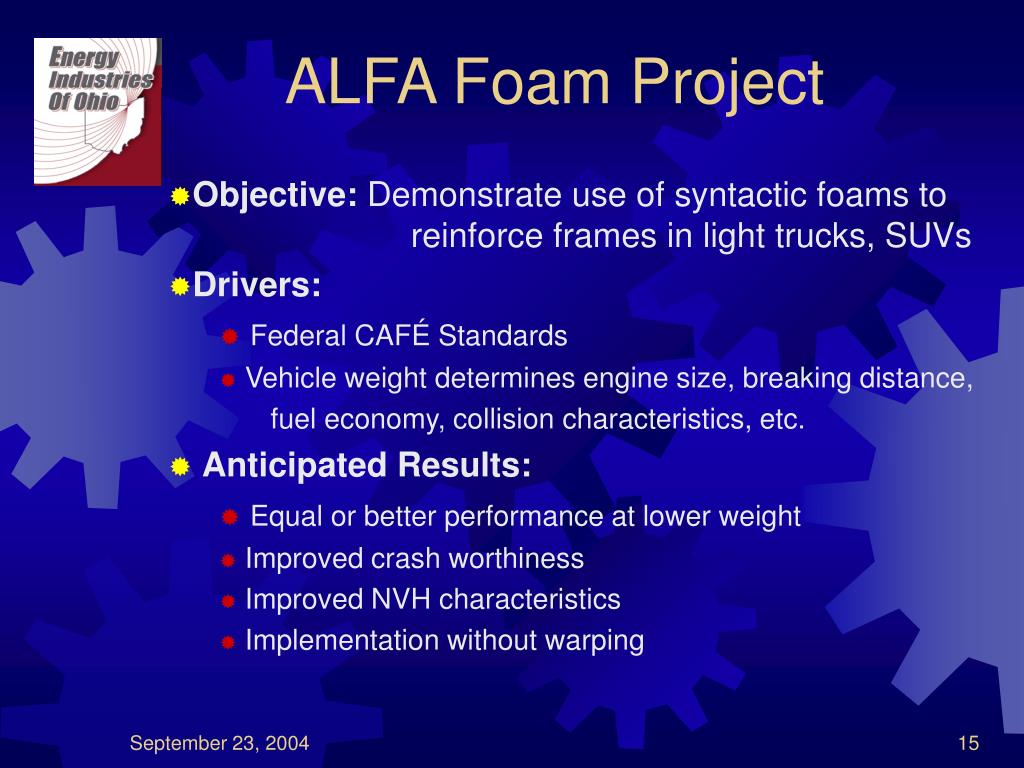 Energy Industries Of Ohio

ALFA Foam Project

Objective: Demonstrate use of syntactic foams to reinforce frames in light trucks, SUVs

Drivers:

Federal CAFÉ Standards

Vehicle weight determines engine size, breaking distance, fuel economy, collision characteristics, etc.

Anticipated Results:

Equal or better performance at lower weight

Improved crash worthiness

Improved NVH characteristics

Implementation without warping

September 23, 2004

15